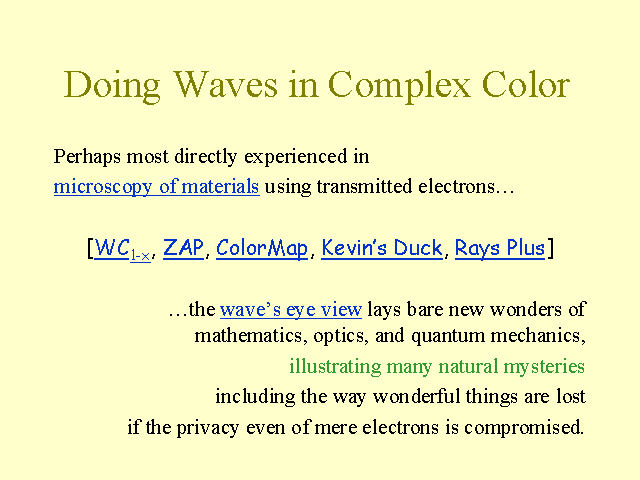 Doing Waves in Complex Color

Perhaps most directly experienced in microscopy of materials using transmitted electrons…

[$WC_{1-x}$, ZAP, ColorMap, Kevin's Duck, Rays Plus]

…the wave's eye view lays bare new wonders of mathematics, optics, and quantum mechanics, illustrating many natural mysteries including the way wonderful things are lost if the privacy even of mere electrons is compromised.